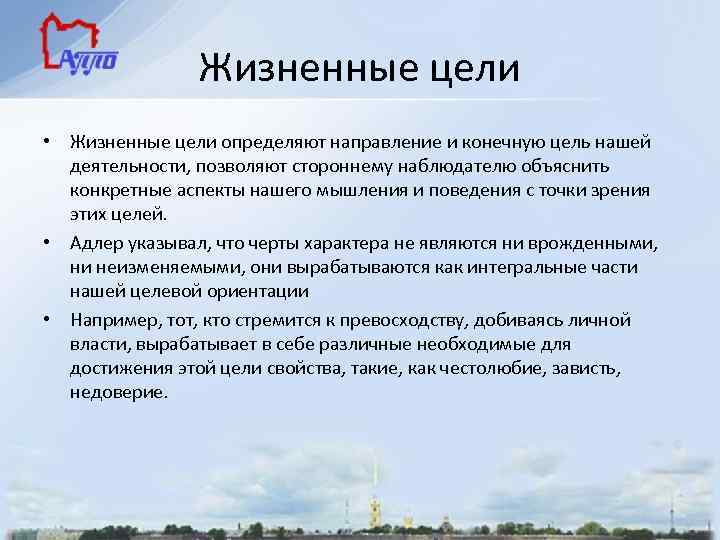 АУПО

Жизненные цели

• Жизненные цели определяют направление и конечную цель нашей деятельности, позволяют стороннему наблюдателю объяснить конкретные аспекты нашего мышления и поведения с точки зрения этих целей.

• Адлер указывал, что черты характера не являются ни врожденными, ни неизменяемыми, они вырабатываются как интегральные части нашей целевой ориентации

• Например, тот, кто стремится к превосходству, добиваясь личной власти, вырабатывает в себе различные необходимые для достижения этой цели свойства, такие, как честолюбие, зависть, недоверие.